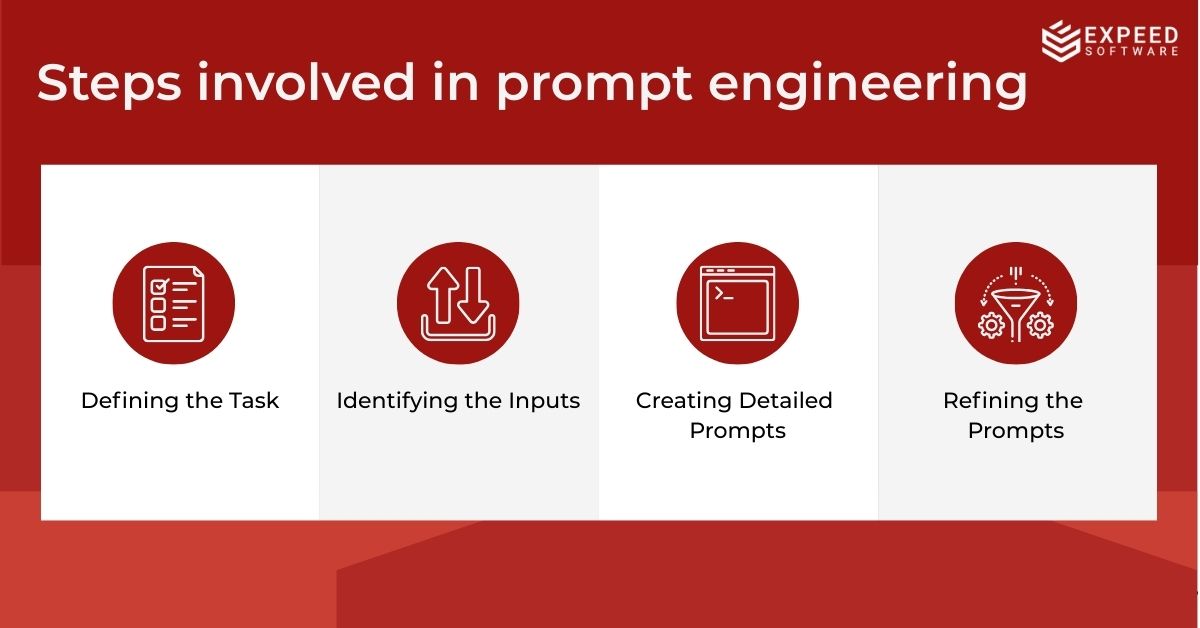 EXPEED SOFTWARE

Steps involved in prompt engineering

Defining the Task

Identifying the Inputs

Creating Detailed Prompts

Refining the Prompts